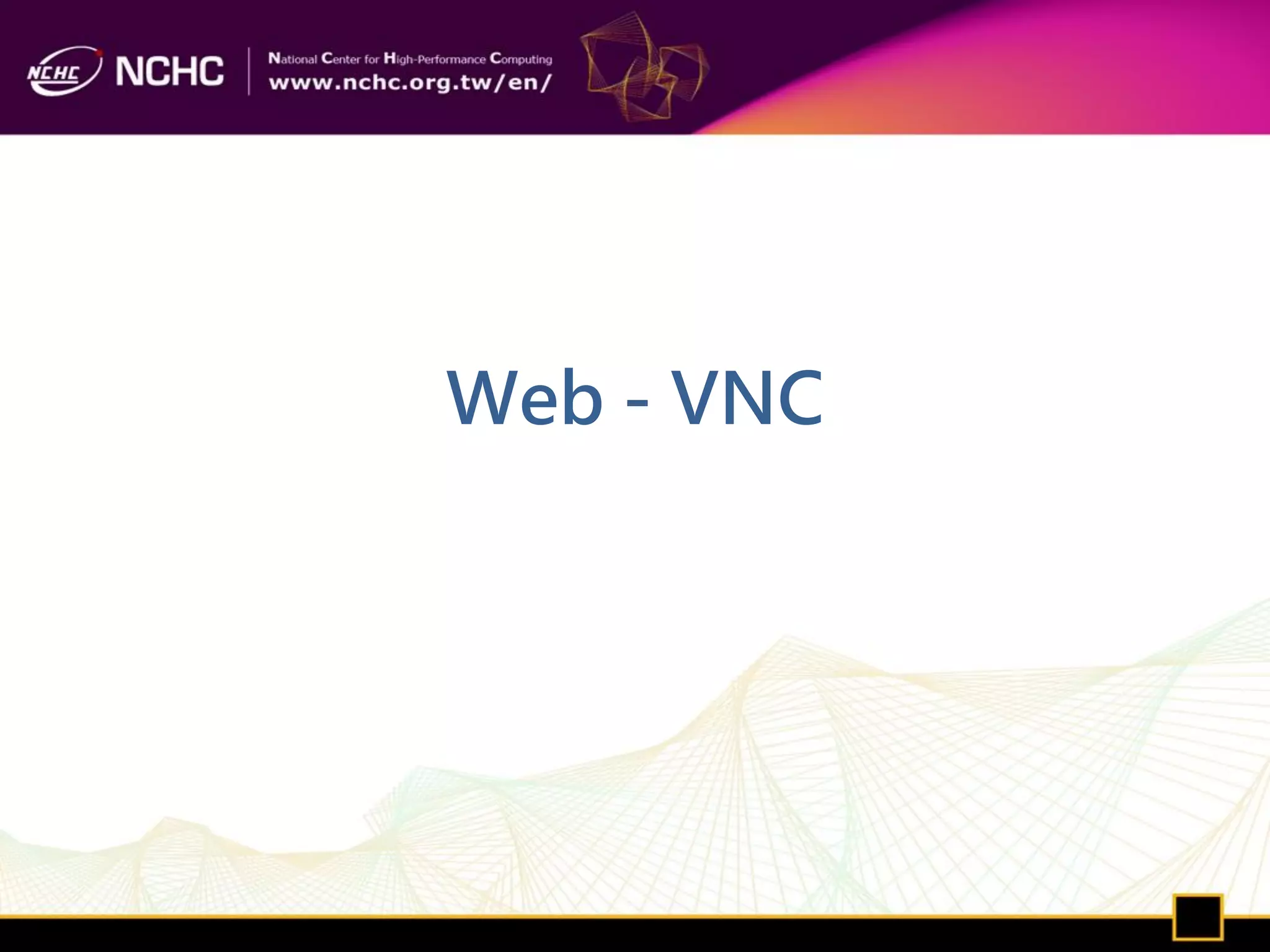 NCHC NCHC
National Center for High-Performance Computing
www.nchc.org.tw/en/

Web - VNC